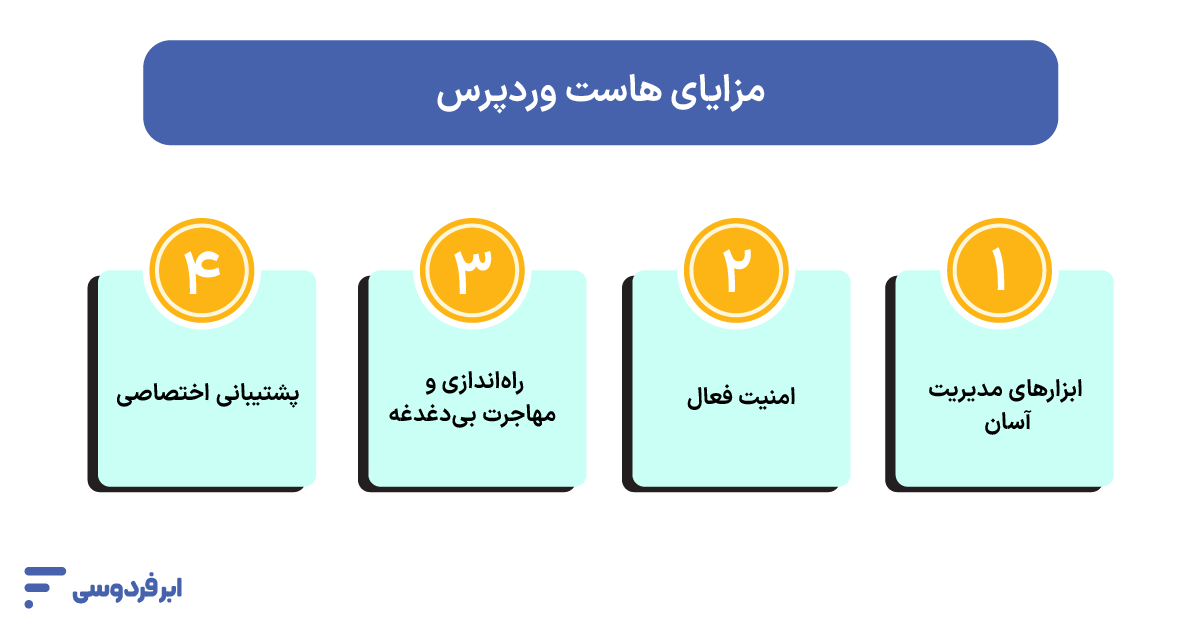 مزایای هاست وردپرس

۱
ابزارهای مدیریت آسان

۲
امنیت فعال

۳
راه‌اندازی و مهاجرت بی‌دغدغه

۴
پشتیبانی اختصاصی

ابرفردوسی